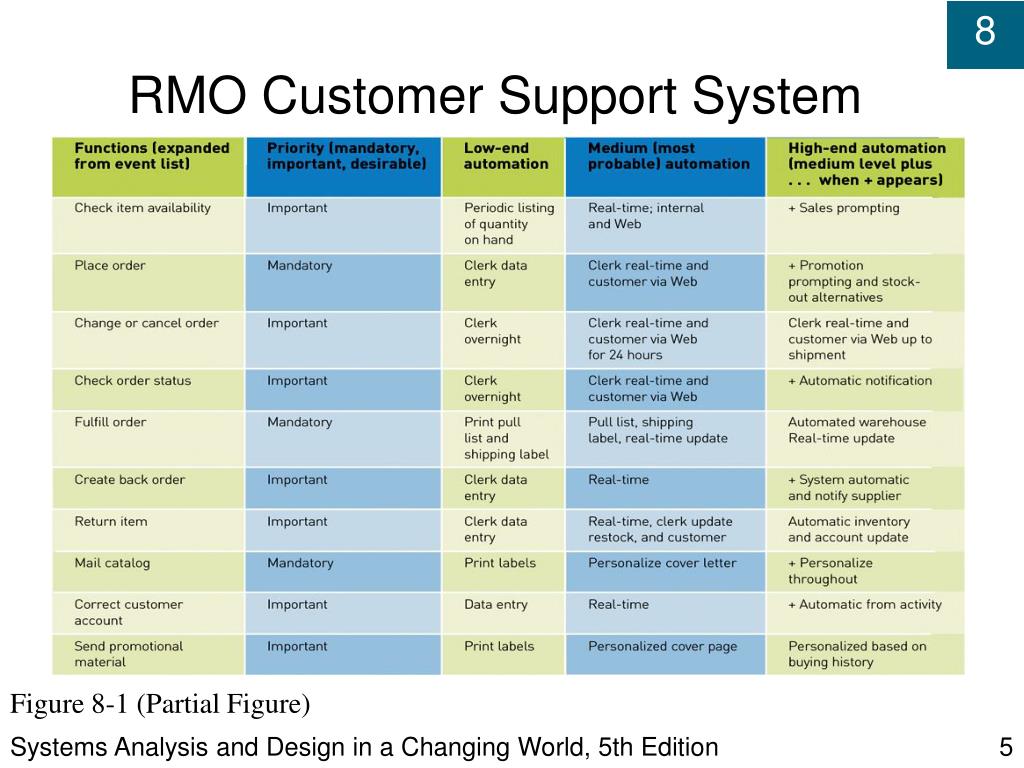 8

RMO Customer Support System

| Functions (expanded from event list) | Priority (mandatory, important, desirable) | Low-end automation | Medium (most probable) automation | High-end automation (medium level plus . . . when + appears) |
|---|---|---|---|---|
| Check item availability | Important | Periodic listing of quantity on hand | Real-time; internal and Web | + Sales prompting |
| Place order | Mandatory | Clerk data entry | Clerk real-time and customer via Web | + Promotion prompting and stock-out alternatives |
| Change or cancel order | Important | Clerk overnight | Clerk real-time and customer via Web for 24 hours | Clerk real-time and customer via Web up to shipment |
| Check order status | Important | Clerk overnight | Clerk real-time and customer via Web | + Automatic notification |
| Fulfill order | Mandatory | Print pull list and shipping label | Pull list, shipping label, real-time update | Automated warehouse Real-time update |
| Create back order | Important | Clerk data entry | Real-time | + System automatic and notify supplier |
| Return item | Important | Clerk data entry | Real-time, clerk update restock, and customer | Automatic inventory and account update |
| Mail catalog | Mandatory | Print labels | Personalize cover letter | + Personalize throughout |
| Correct customer account | Important | Data entry | Real-time | + Automatic from activity |
| Send promotional material | Important | Print labels | Personalized cover page | Personalized based on buying history |

Figure 8-1 (Partial Figure)

Systems Analysis and Design in a Changing World, 5th Edition

5